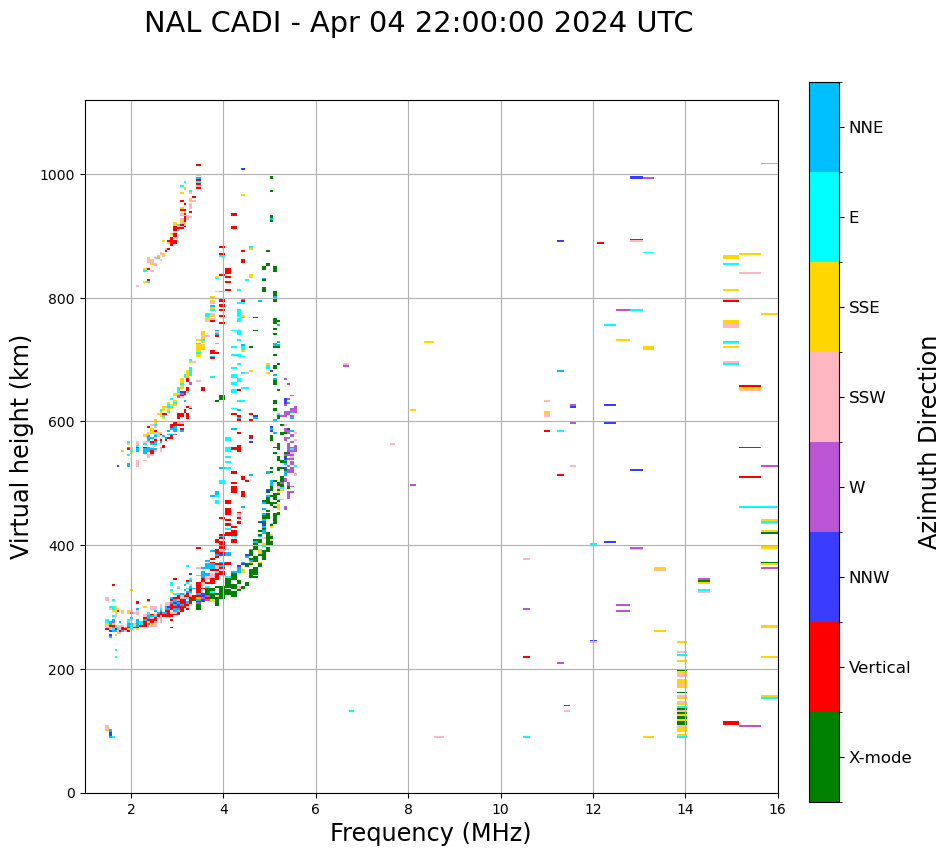 NAL CADI - Apr 04 22:00:00 2024 UTC

Virtual height (km)

1000
800
600
400
200
0

2
4
6
8
10
12
14
16

Frequency (MHz)

NNE
E
SSE
SSW
W
NNW
Vertical
X-mode

Azimuth Direction